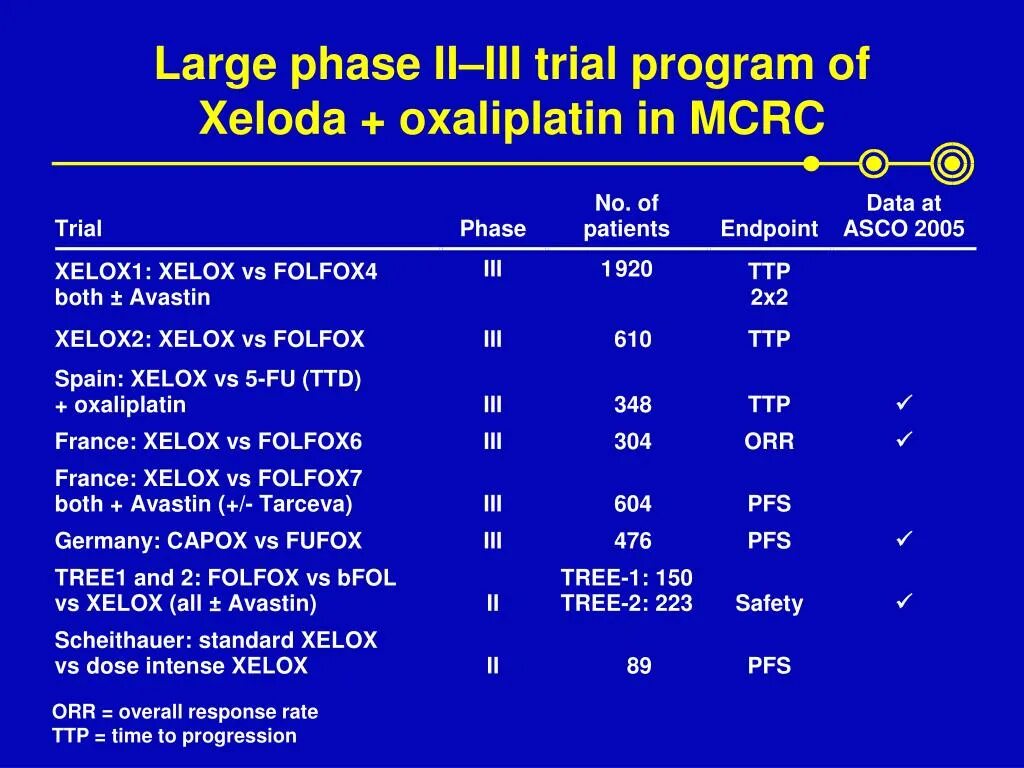 Large phase II–III trial program of Xeloda + oxaliplatin in MCRC

| Trial | Phase | No. of patients | Endpoint | Data at ASCO 2005 |
|---|---|---|---|---|
| XELOX1: XELOX vs FOLFOX4 both ± Avastin | III | 1920 | TTP 2x2 | |
| XELOX2: XELOX vs FOLFOX | III | 610 | TTP | |
| Spain: XELOX vs 5-FU (TTD) + oxaliplatin | III | 348 | TTP | ✓ |
| France: XELOX vs FOLFOX6 | III | 304 | ORR | ✓ |
| France: XELOX vs FOLFOX7 both + Avastin (+/- Tarceva) | III | 604 | PFS | |
| Germany: CAPOX vs FUFOX | III | 476 | PFS | ✓ |
| TREE1 and 2: FOLFOX vs bFOL vs XELOX (all ± Avastin) | II | TREE-1: 150 TREE-2: 223 | Safety | ✓ |
| Scheithauer: standard XELOX vs dose intense XELOX | II | 89 | PFS | |

ORR = overall response rate
TTP = time to progression